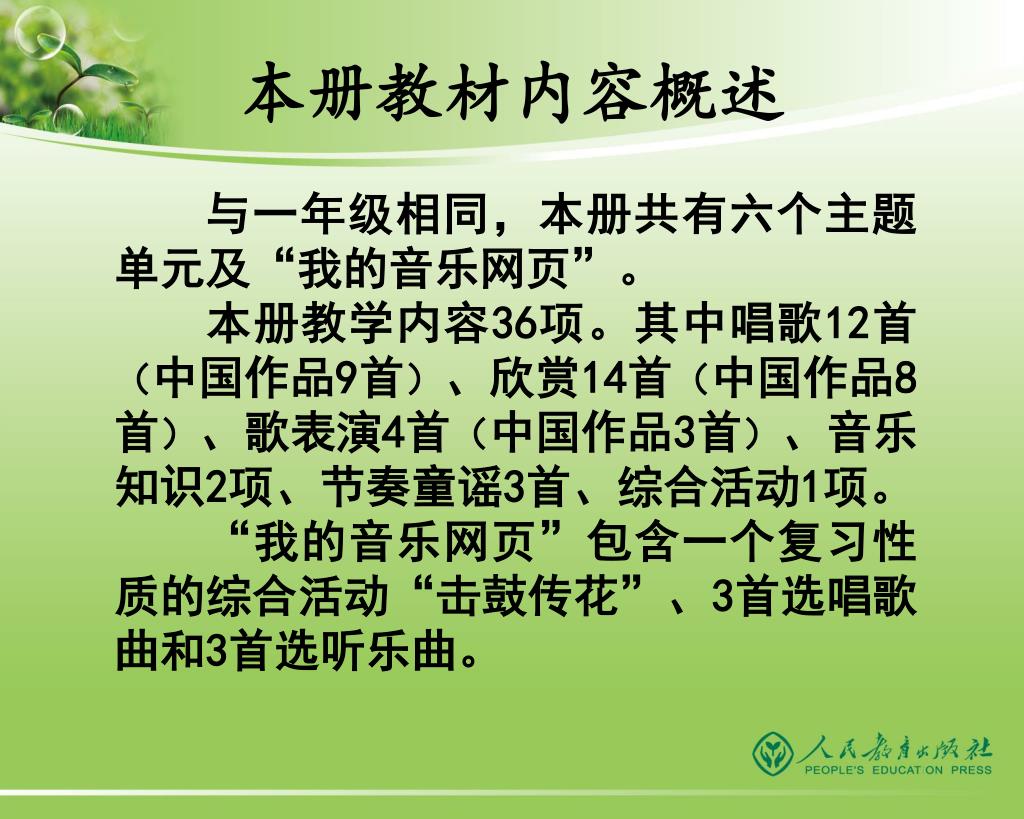 本册教材内容概述

与一年级相同，本册共有六个主题单元及“我的音乐网页”。

本册教学内容36项。其中唱歌12首（中国作品9首）、欣赏14首（中国作品8首）、歌表演4首（中国作品3首）、音乐知识2项、节奏童谣3首、综合活动1项。

“我的音乐网页”包含一个复习性质的综合活动“击鼓传花”、3首选唱歌曲和3首选听乐曲。

人民教育出版社
PEOPLE'S EDUCATION PRESS